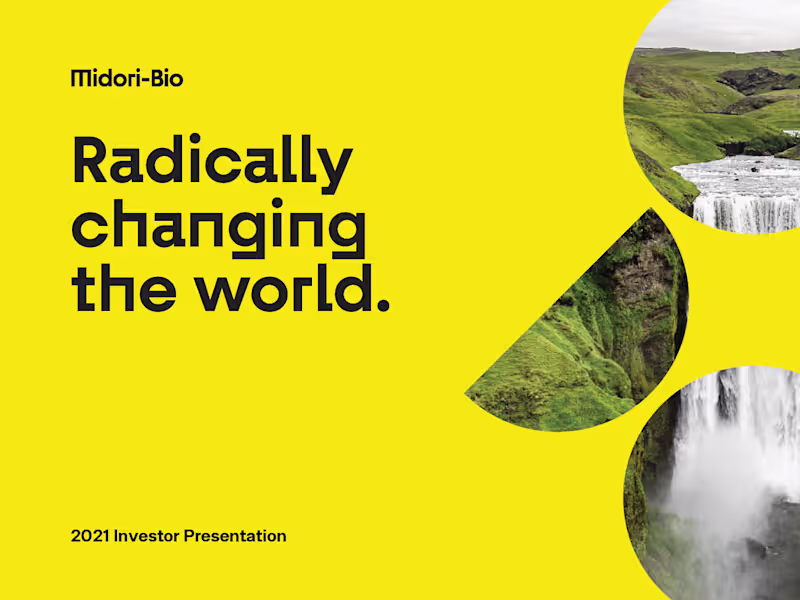 Midori-Bio

Radically changing the world.

2021 Investor Presentation